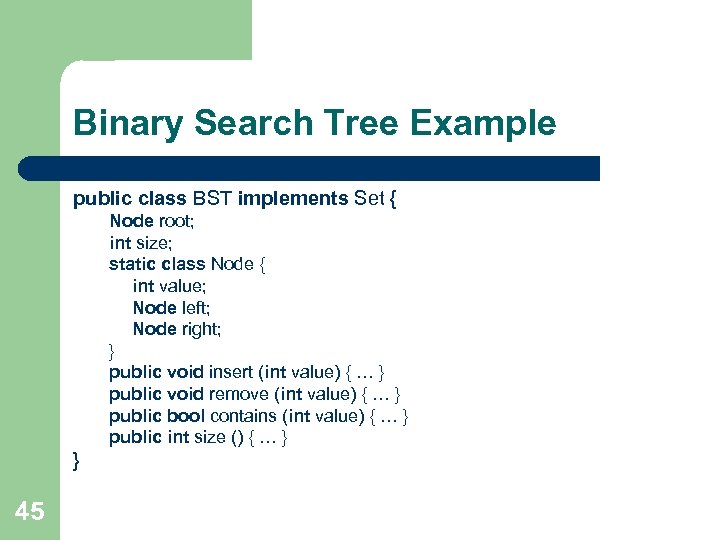 Binary Search Tree Example

public class BST implements Set {
Node root;
int size;
static class Node {
int value;
Node left;
Node right;
}
public void insert (int value) { … }
public void remove (int value) { … }
public bool contains (int value) { … }
public int size () { … }
}

45